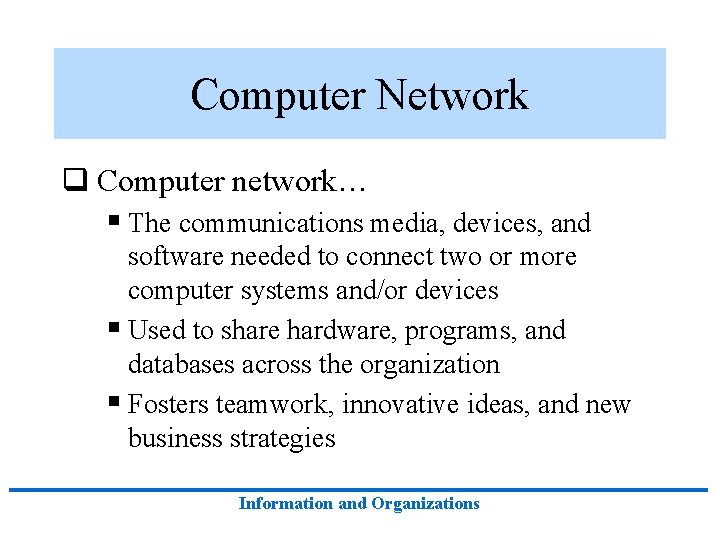 Computer Network

❑ Computer network…

▪ The communications media, devices, and software needed to connect two or more computer systems and/or devices

▪ Used to share hardware, programs, and databases across the organization

▪ Fosters teamwork, innovative ideas, and new business strategies

Information and Organizations